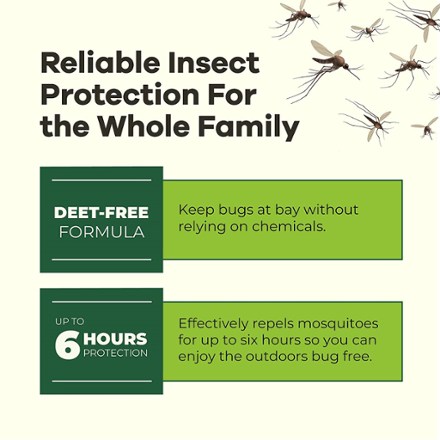 Reliable Insect Protection For the Whole Family

DEET-FREE FORMULA

Keep bugs at bay without relying on chemicals.

UP TO 6 HOURS PROTECTION

Effectively repels mosquitoes for up to six hours so you can enjoy the outdoors bug free.